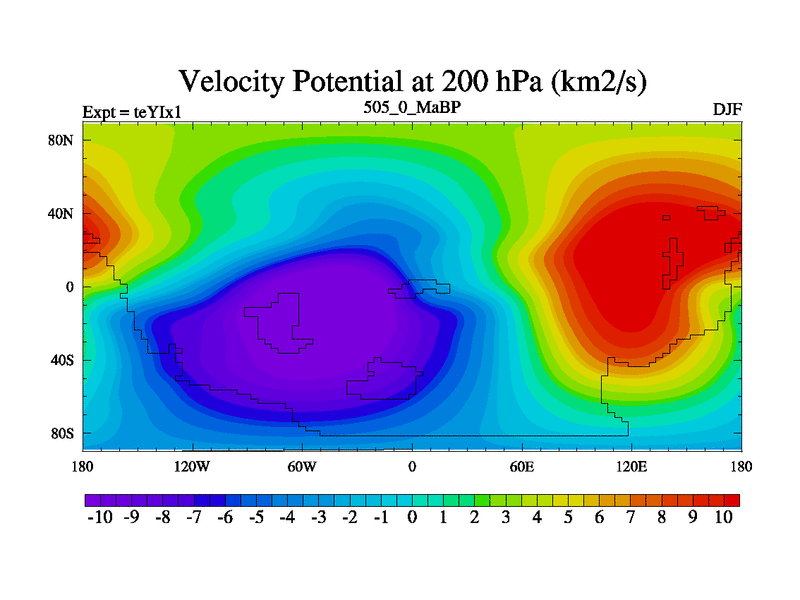 Velocity Potential at 200 hPa (km2/s)

Expt = teYIx1

505_0_MaBP

DJF

80N
40N
0
40S
80S

180
120W
60W
0
60E
120E
180

-10 -9 -8 -7 -6 -5 -4 -3 -2 -1 0 1 2 3 4 5 6 7 8 9 10